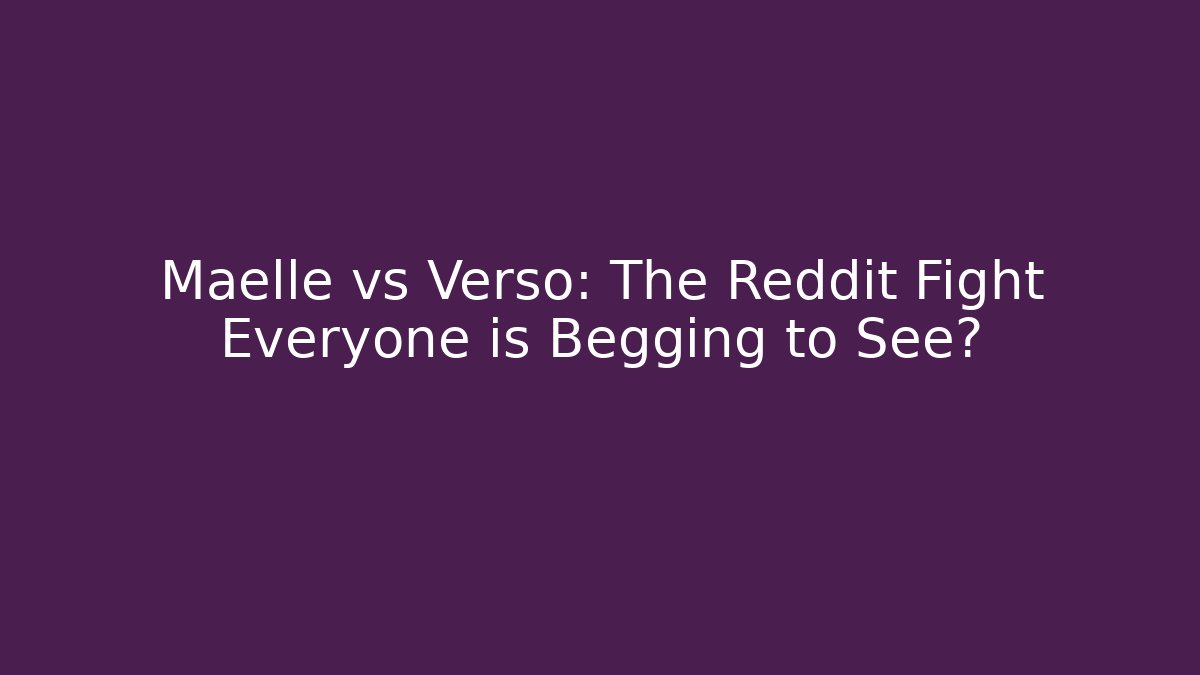 Maelle vs Verso: The Reddit Fight Everyone is Begging to See?